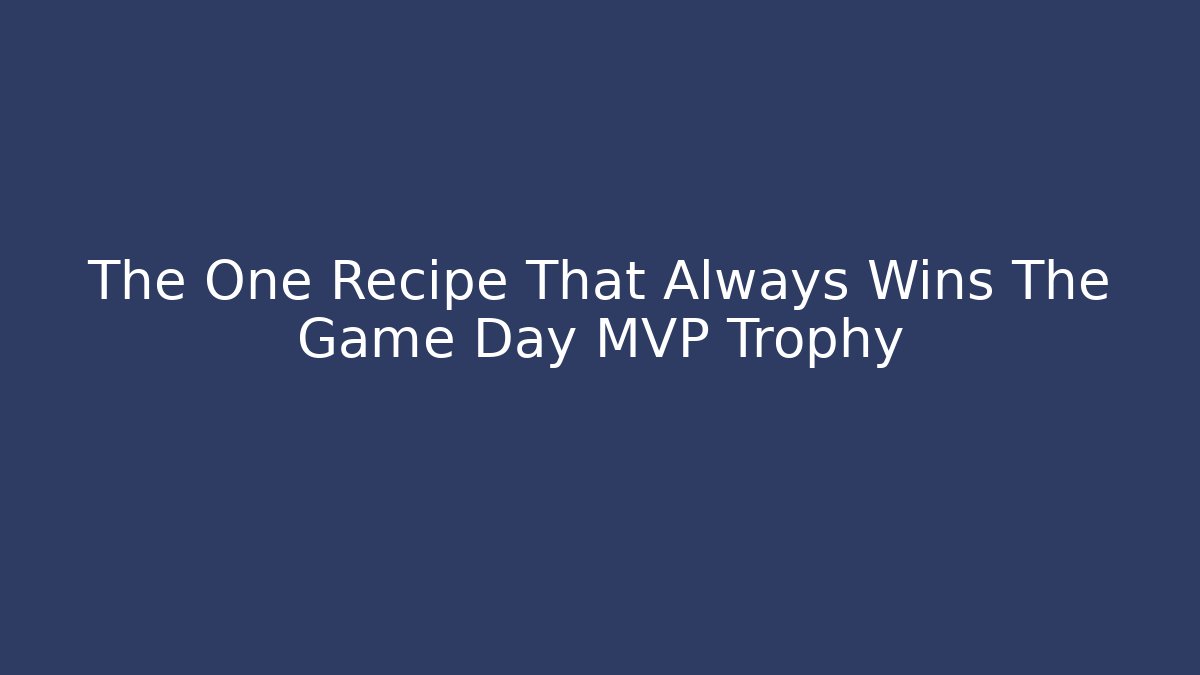 The One Recipe That Always Wins The Game Day MVP Trophy